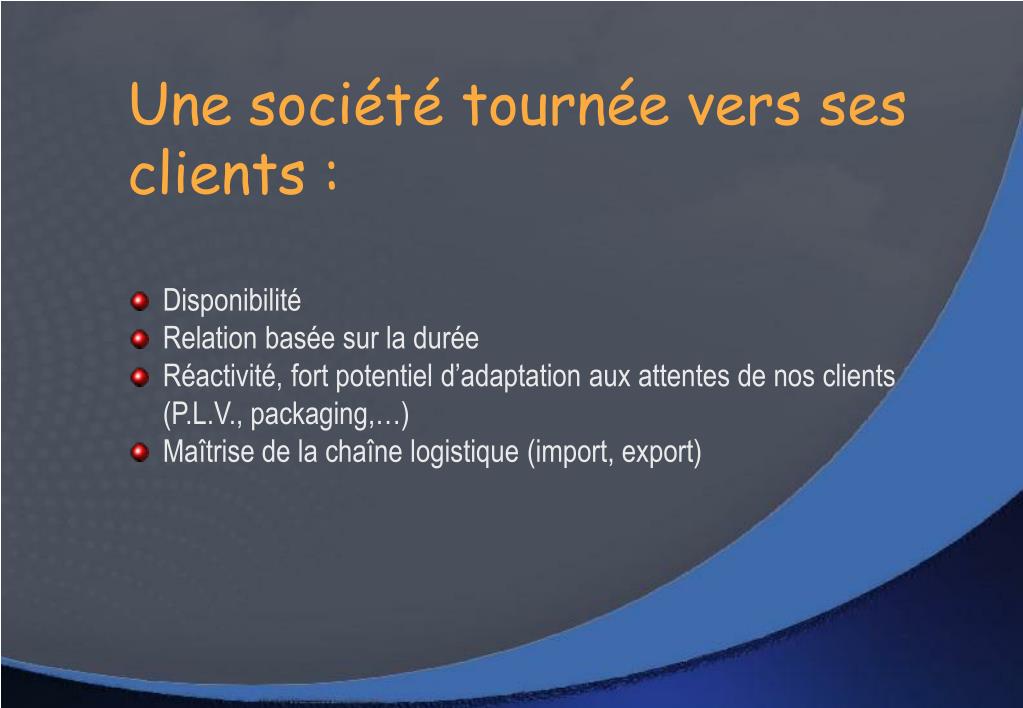 Une société tournée vers ses clients :

Disponibilité
Relation basée sur la durée
Réactivité, fort potentiel d’adaptation aux attentes de nos clients (P.L.V., packaging,…)
Maîtrise de la chaîne logistique (import, export)